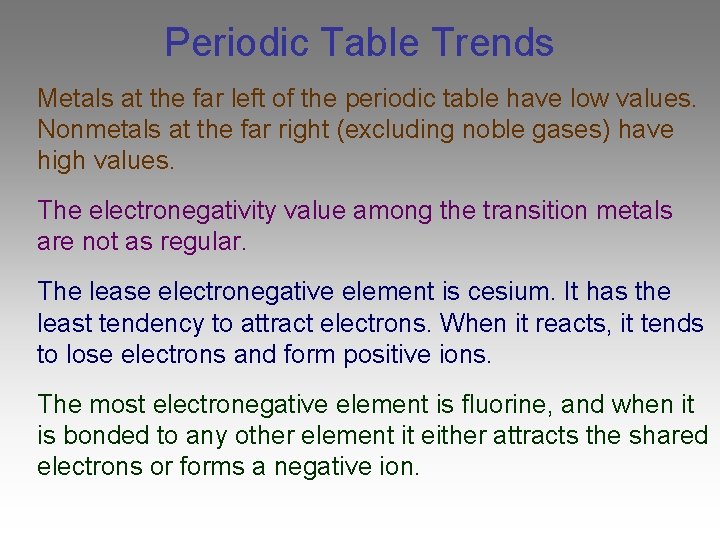 Periodic Table Trends

Metals at the far left of the periodic table have low values. Nonmetals at the far right (excluding noble gases) have high values.

The electronegativity value among the transition metals are not as regular.

The lease electronegative element is cesium. It has the least tendency to attract electrons. When it reacts, it tends to lose electrons and form positive ions.

The most electronegative element is fluorine, and when it is bonded to any other element it either attracts the shared electrons or forms a negative ion.